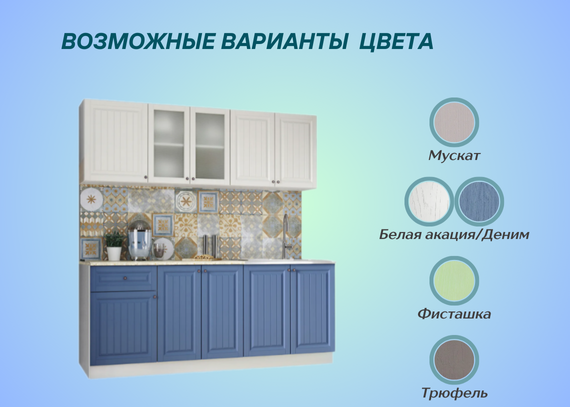 ВОЗМОЖНЫЕ ВАРИАНТЫ ЦВЕТА

Мускат

Белая акация/Деним

Фисташка

Трюфель